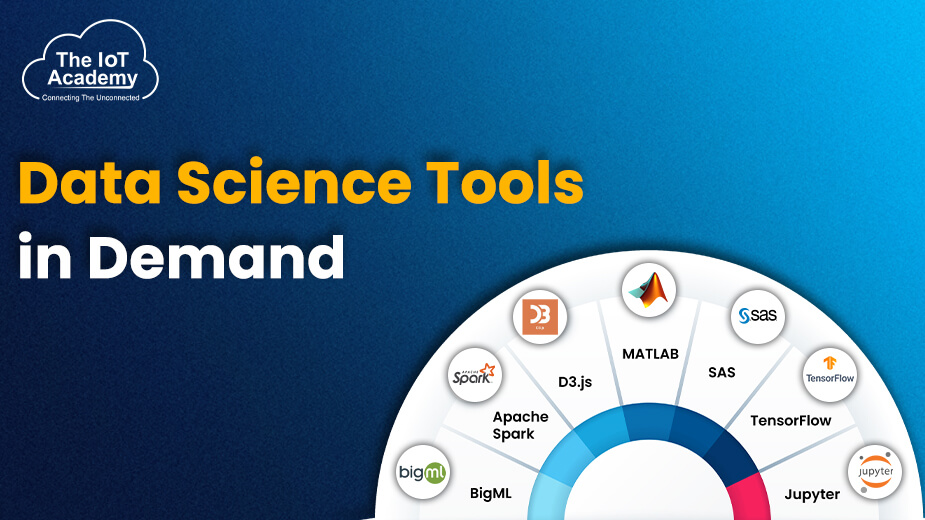 The IoT Academy
Connecting The Unconnected

Data Science Tools in Demand

bigml
BigML

APACHE Spark
Apache Spark

D3
D3.js

MATLAB

sas
SAS

TensorFlow
TensorFlow

jupyter
Jupyter